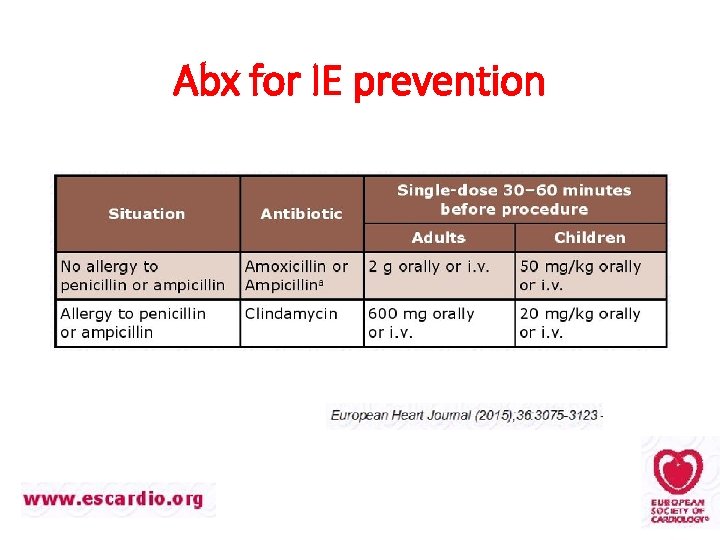 Abx for IE prevention

| Situation | Antibiotic | Single-dose 30–60 minutes before procedure: Adults | Single-dose 30–60 minutes before procedure: Children |
|---|---|---|---|
| No allergy to penicillin or ampicillin | Amoxicillin or Ampicillin$^a$ | 2 g orally or i.v. | 50 mg/kg orally or i.v. |
| Allergy to penicillin or ampicillin | Clindamycin | 600 mg orally or i.v. | 20 mg/kg orally or i.v. |

European Heart Journal (2015);36:3075-3123 -

www.escardio.org

EUROPEAN SOCIETY OF CARDIOLOGY®